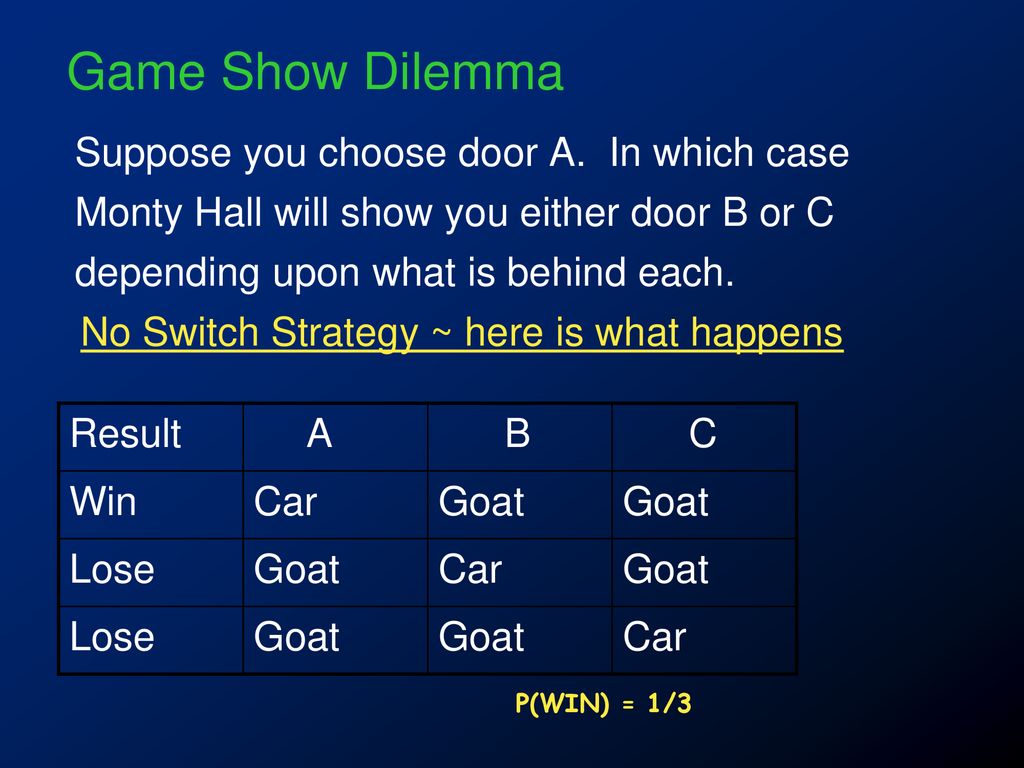 Game Show Dilemma

Suppose you choose door A. In which case Monty Hall will show you either door B or C depending upon what is behind each.

No Switch Strategy ~ here is what happens

| Result | A | B | C |
|---|---|---|---|
| Win | Car | Goat | Goat |
| Lose | Goat | Car | Goat |
| Lose | Goat | Goat | Car |

P(WIN) = 1/3